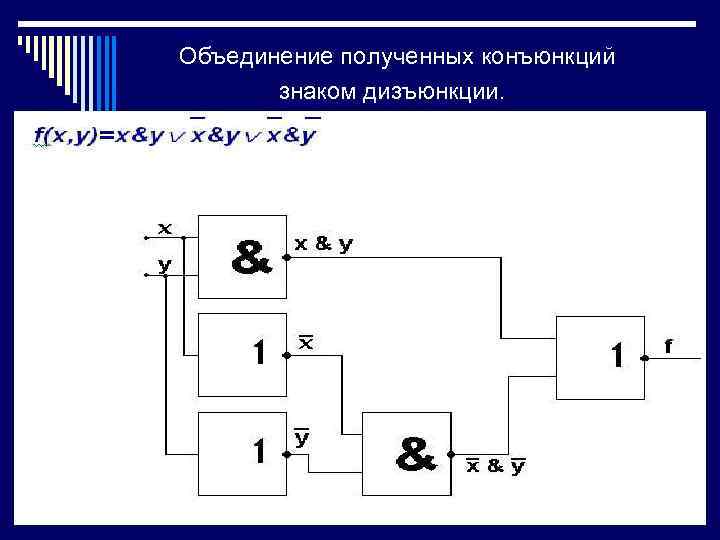 Объединение полученных конъюнкций знаком дизъюнкции.

$f(x,y)=x\&y \vee \overline{x}\&y \vee \overline{x}\&\overline{y}$

x

y

&

x & y

1

$\overline{x}$

1

$\overline{y}$

&

$\overline{x}$ & $\overline{y}$

1

f